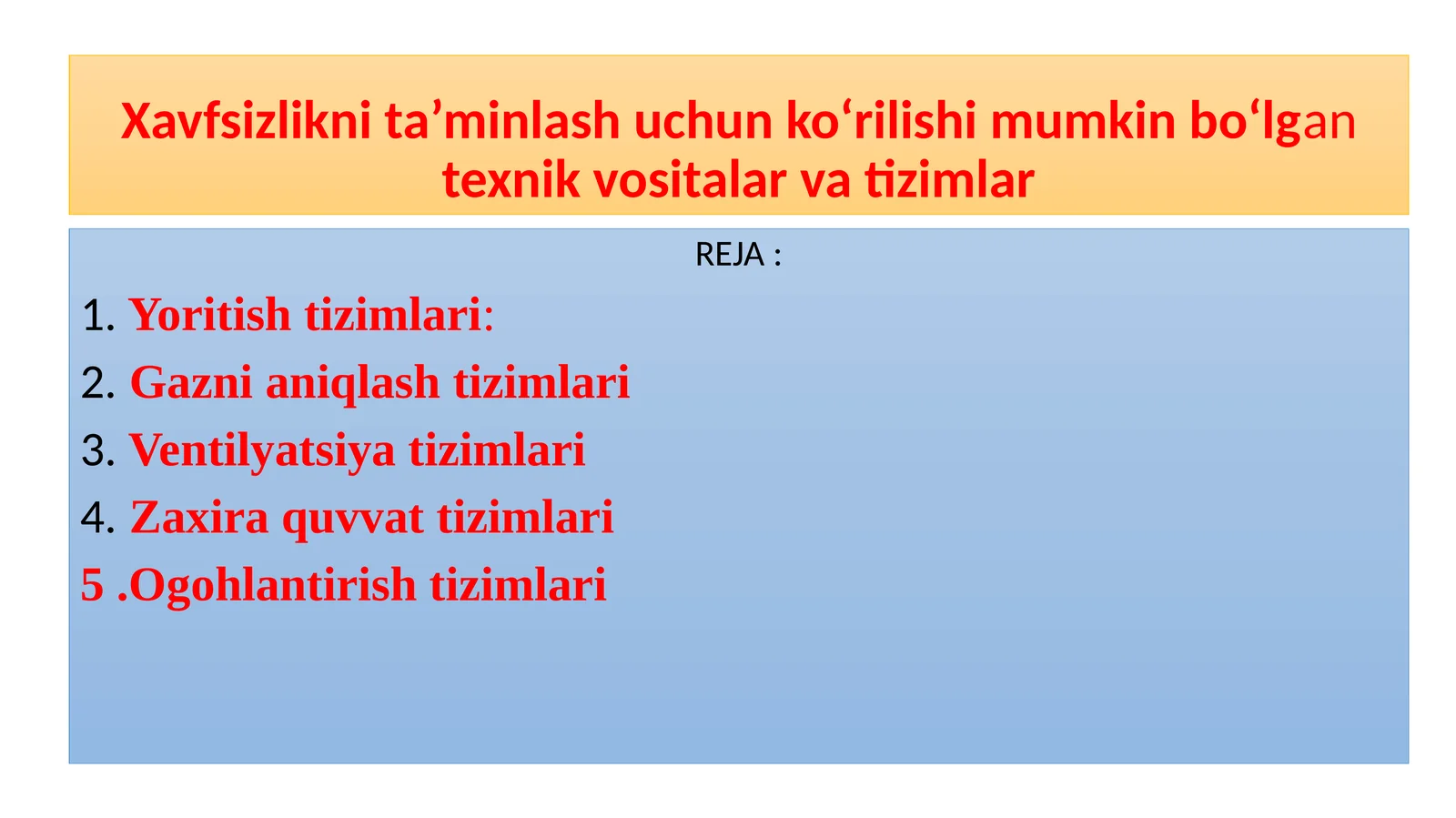 Xavfsizlikni ta’minlash uchun ko‘rilishi mumkin bo‘lgan texnik vositalar va tizimlar

REJA :

1. Yoritish tizimlari:

2. Gazni aniqlash tizimlari

3. Ventilyatsiya tizimlari

4. Zaxira quvvat tizimlari

5 .Ogohlantirish tizimlari